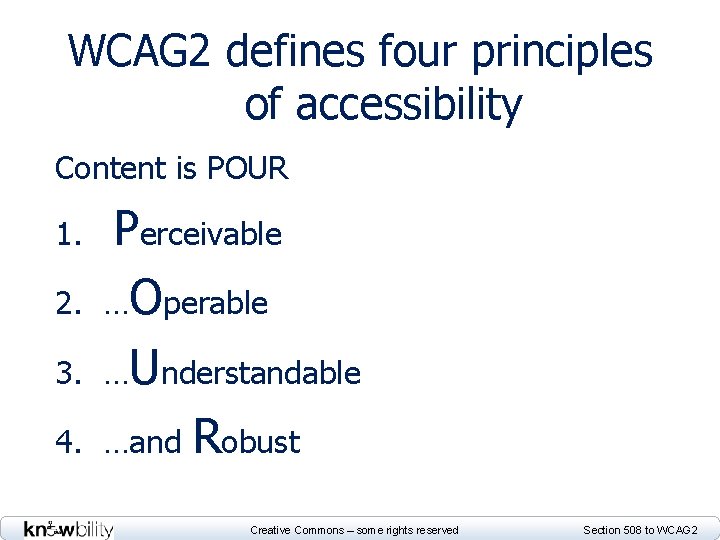 WCAG2 defines four principles of accessibility

Content is POUR

1. Perceivable
2. …Operable
3. …Understandable
4. …and Robust

knowbility

Creative Commons – some rights reserved

Section 508 to WCAG2